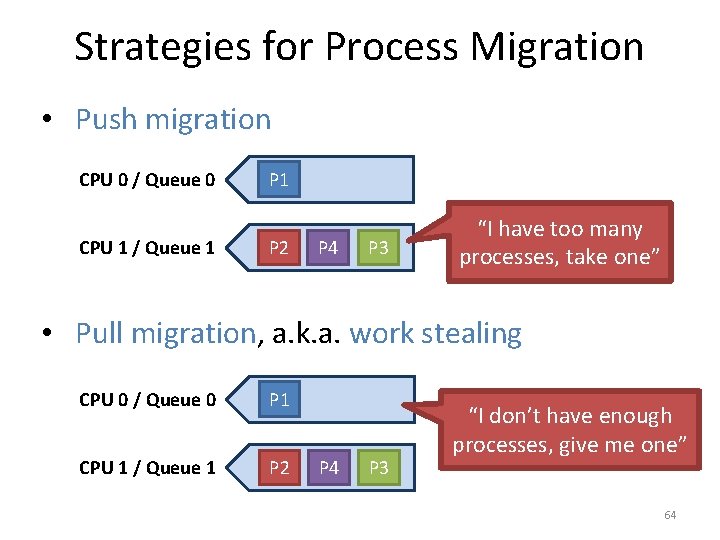 Strategies for Process Migration

• Push migration

CPU 0 / Queue 0
P1

CPU 1 / Queue 1
P2 P4 P3

"I have too many processes, take one"

• Pull migration, a.k.a. work stealing

CPU 0 / Queue 0
P1

"I don't have enough processes, give me one"

CPU 1 / Queue 1
P2 P4 P3

64